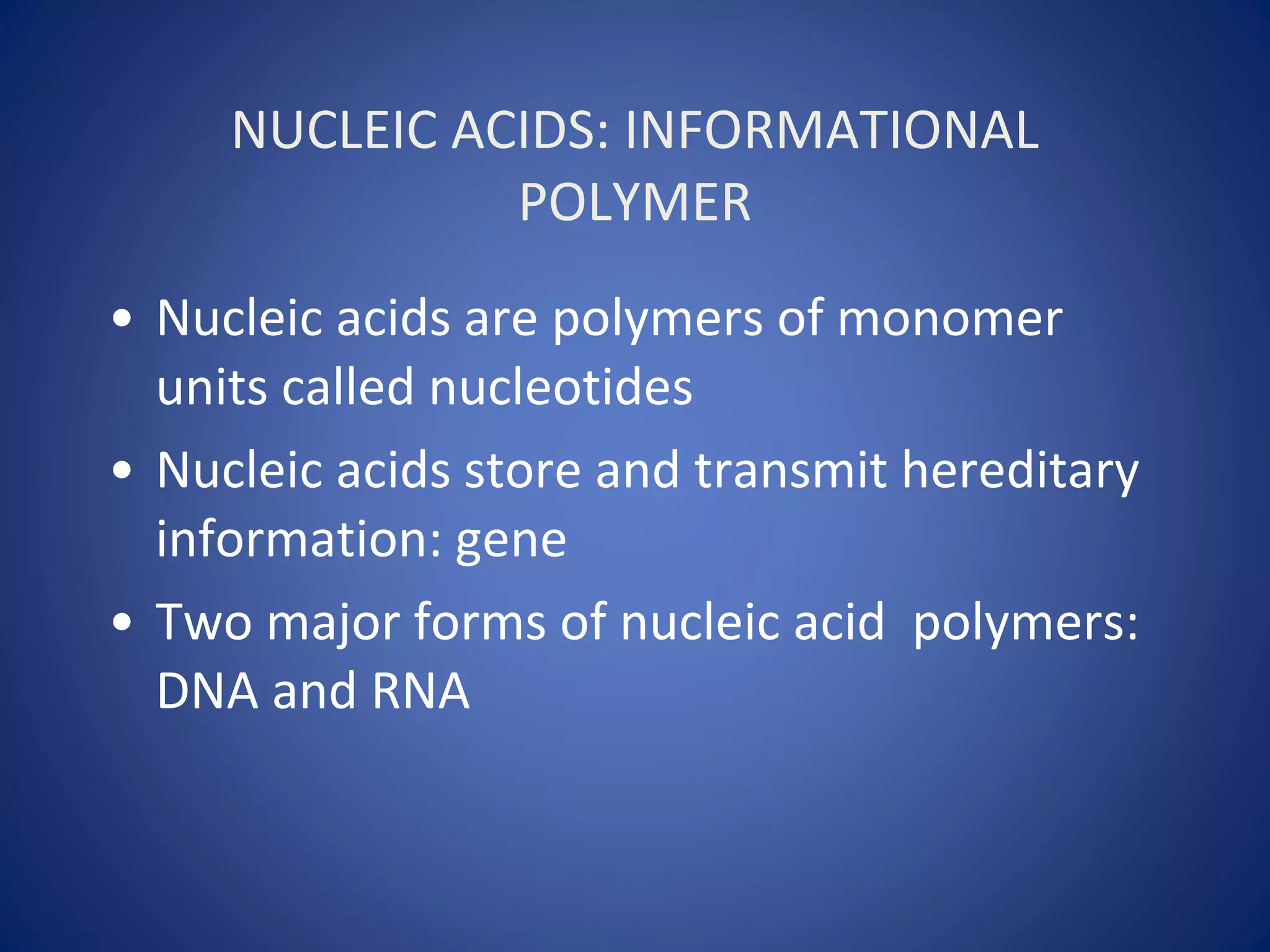 NUCLEIC ACIDS: INFORMATIONAL POLYMER

• Nucleic acids are polymers of monomer units called nucleotides
• Nucleic acids store and transmit hereditary information: gene
• Two major forms of nucleic acid polymers: DNA and RNA